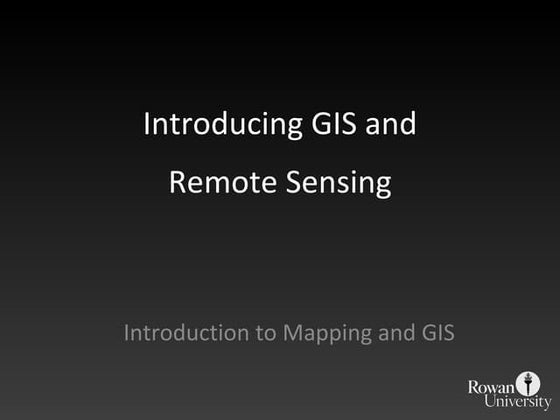 Introducing GIS and Remote Sensing

Introduction to Mapping and GIS

Rowan University